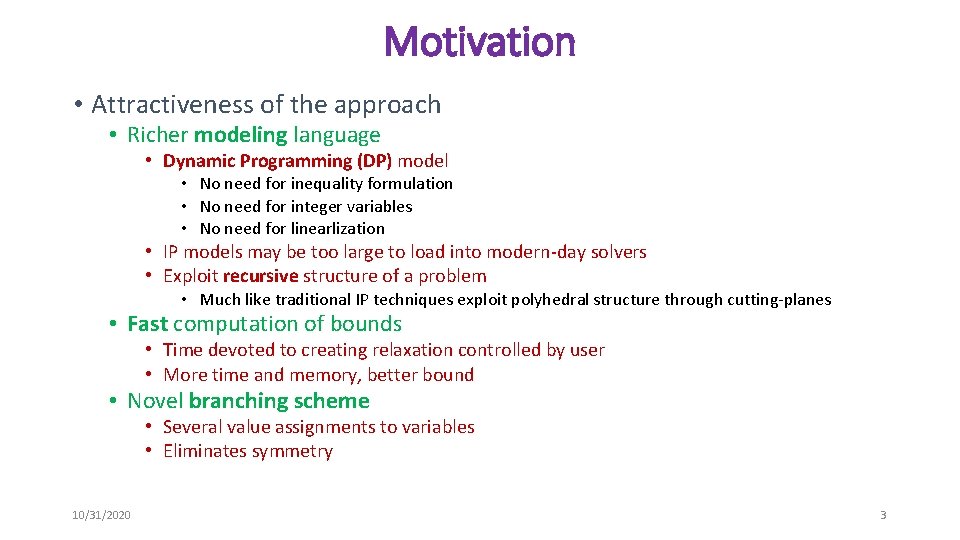 Motivation

• Attractiveness of the approach
• Richer modeling language
• Dynamic Programming (DP) model
• No need for inequality formulation
• No need for integer variables
• No need for linearlization
• IP models may be too large to load into modern-day solvers
• Exploit recursive structure of a problem
• Much like traditional IP techniques exploit polyhedral structure through cutting-planes
• Fast computation of bounds
• Time devoted to creating relaxation controlled by user
• More time and memory, better bound
• Novel branching scheme
• Several value assignments to variables
• Eliminates symmetry

10/31/2020

3